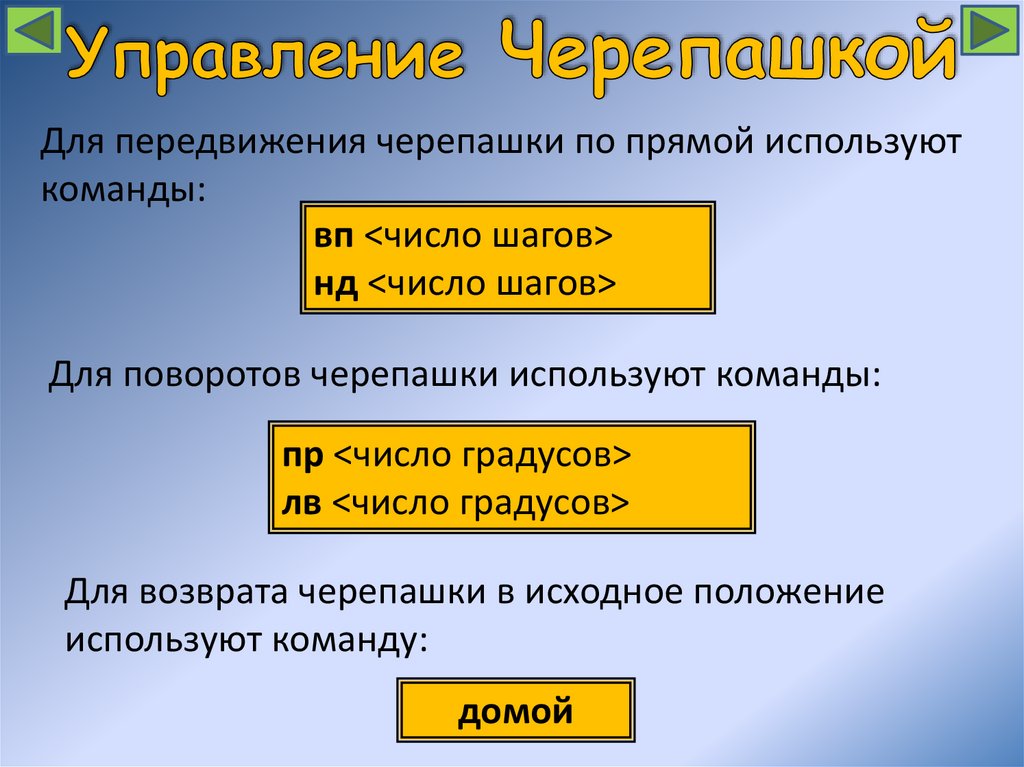 Управление Черепашкой

Для передвижения черепашки по прямой используют команды:

вп <число шагов>
нд <число шагов>

Для поворотов черепашки используют команды:

пр <число градусов>
лв <число градусов>

Для возврата черепашки в исходное положение используют команду:

домой